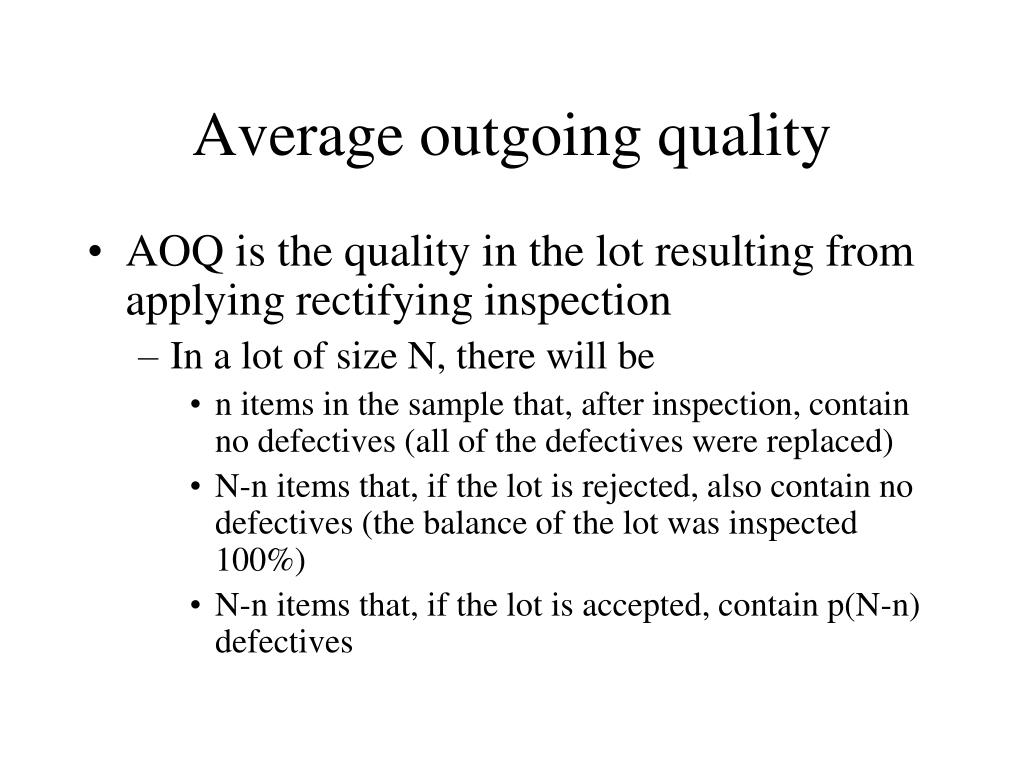 Average outgoing quality

• AOQ is the quality in the lot resulting from applying rectifying inspection
– In a lot of size N, there will be
• n items in the sample that, after inspection, contain no defectives (all of the defectives were replaced)
• N-n items that, if the lot is rejected, also contain no defectives (the balance of the lot was inspected 100%)
• N-n items that, if the lot is accepted, contain p(N-n) defectives